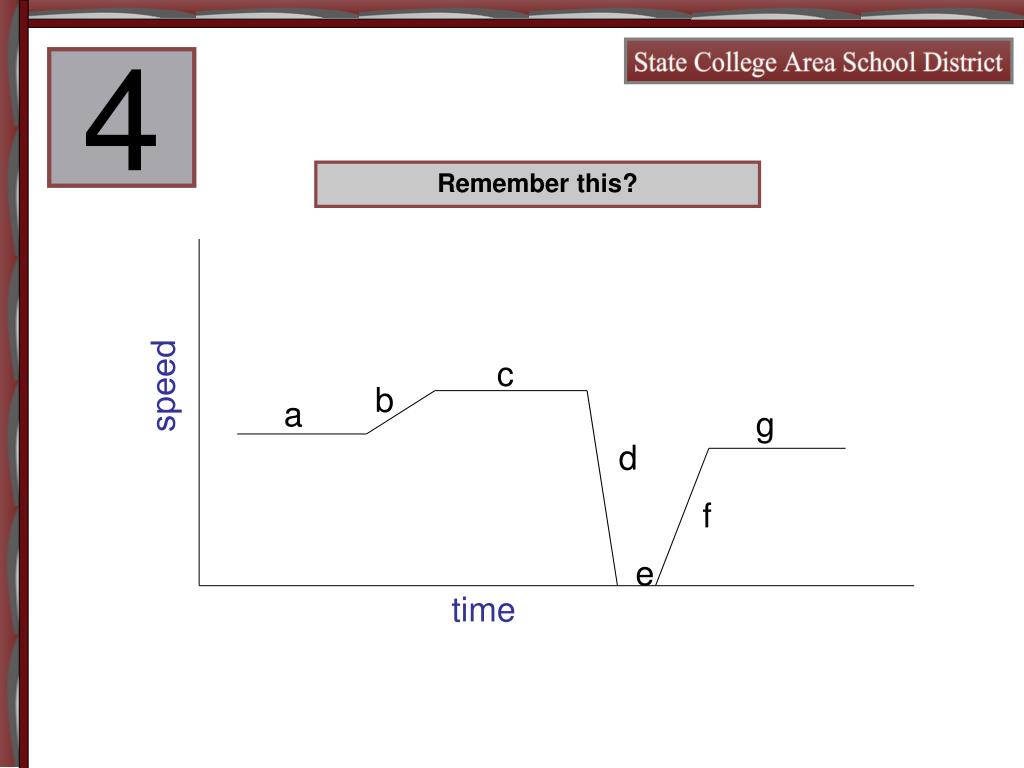 4

State College Area School District

Remember this?

speed

a

b

c

d

e

f

g

time